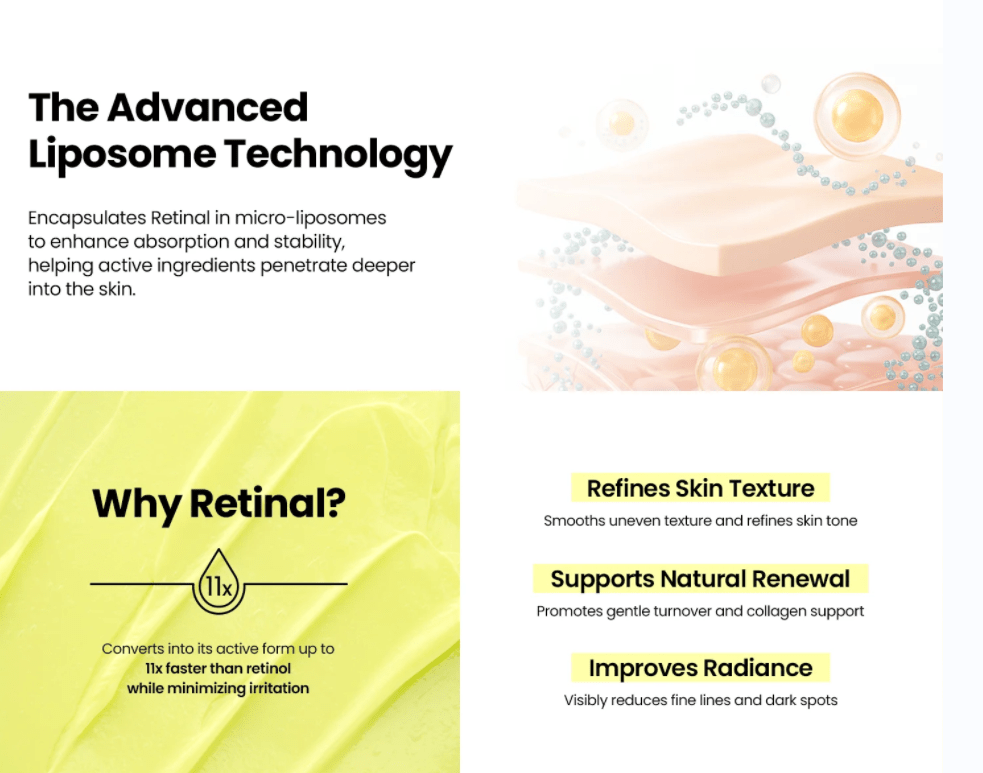 The Advanced Liposome Technology

Encapsulates Retinal in micro-liposomes to enhance absorption and stability, helping active ingredients penetrate deeper into the skin.

Why Retinal?

11x

Converts into its active form up to 11x faster than retinol while minimizing irritation

Refines Skin Texture

Smooths uneven texture and refines skin tone

Supports Natural Renewal

Promotes gentle turnover and collagen support

Improves Radiance

Visibly reduces fine lines and dark spots